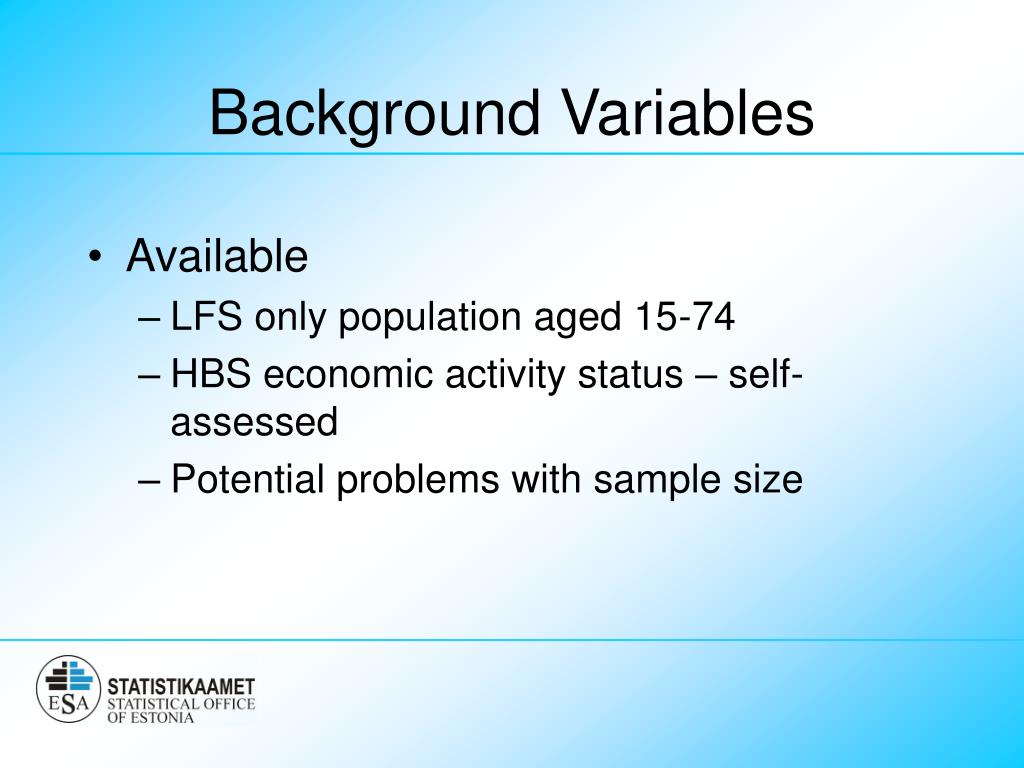 Background Variables

• Available
– LFS only population aged 15-74
– HBS economic activity status – self-assessed
– Potential problems with sample size

ESA
STATISTIKAAMET
STATISTICAL OFFICE OF ESTONIA